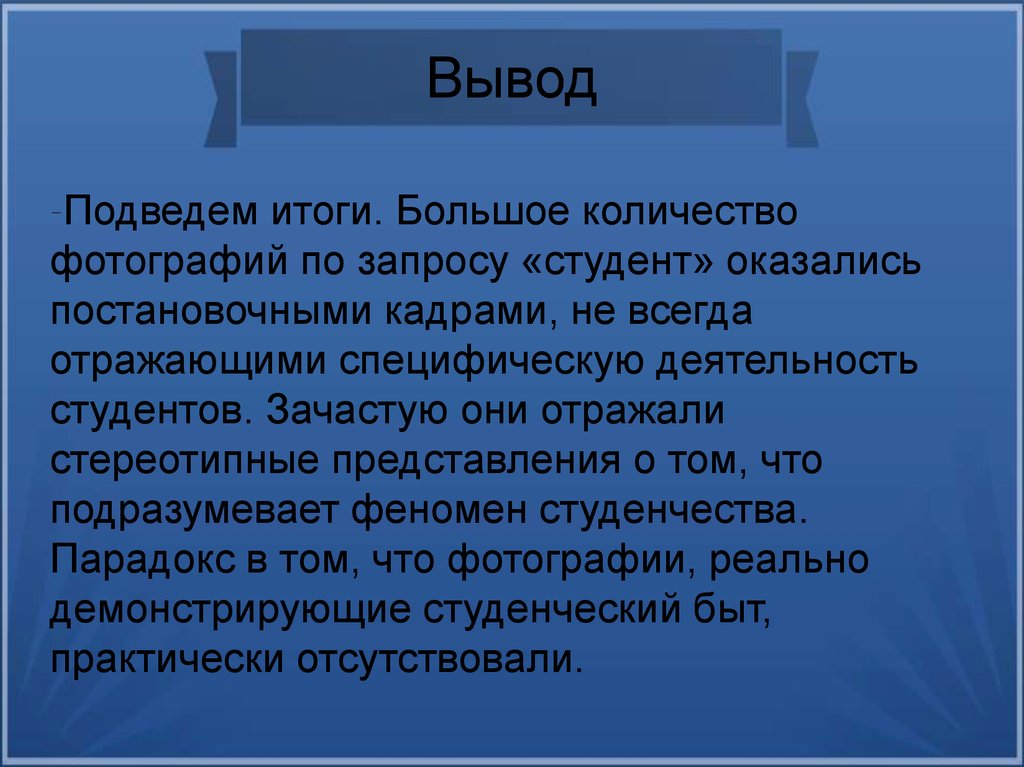 Вывод

-Подведем итоги. Большое количество фотографий по запросу «студент» оказались постановочными кадрами, не всегда отражающими специфическую деятельность студентов. Зачастую они отражали стереотипные представления о том, что подразумевает феномен студенчества. Парадокс в том, что фотографии, реально демонстрирующие студенческий быт, практически отсутствовали.